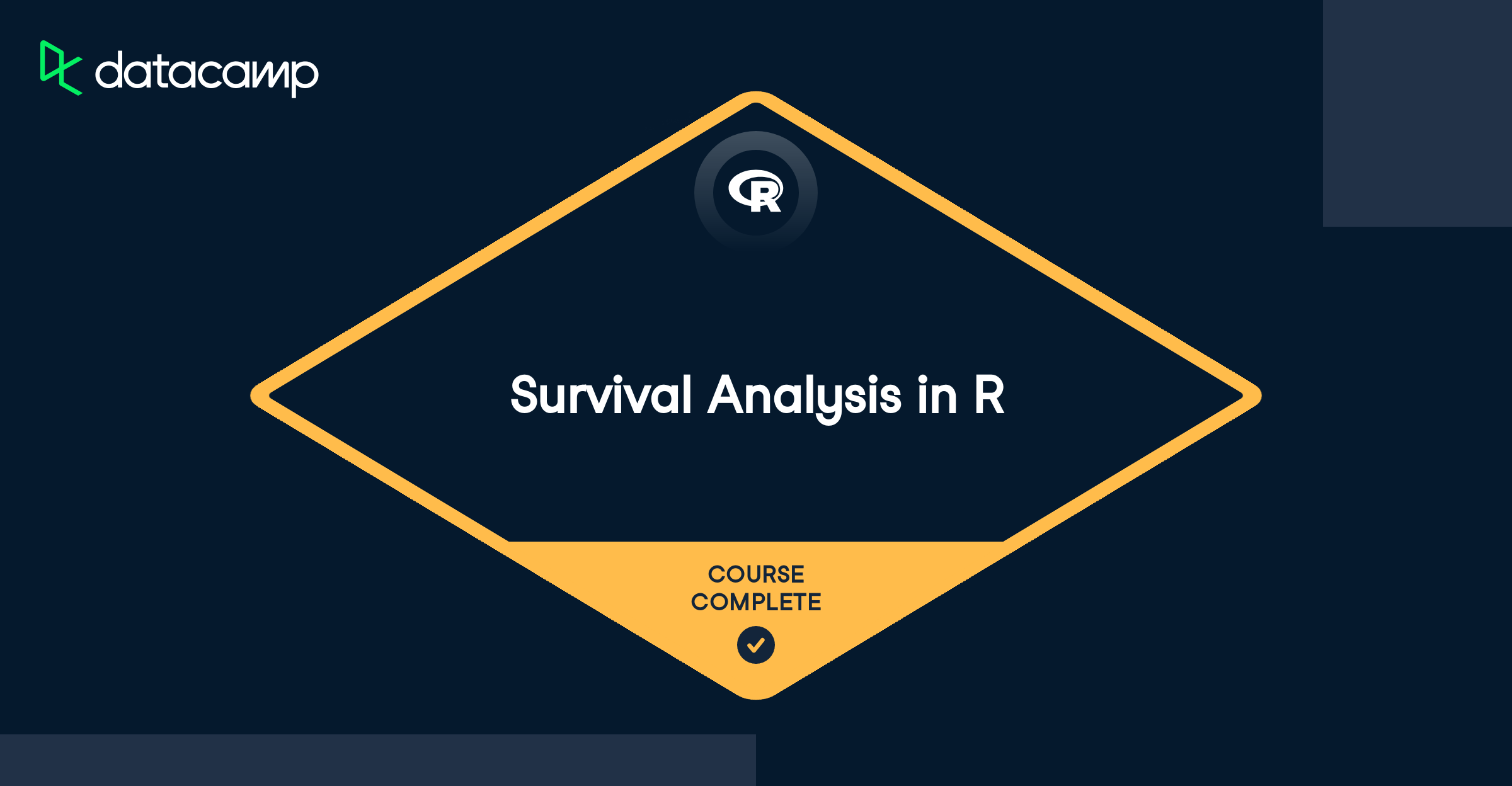 datacamp

R

Survival Analysis in R

COURSE COMPLETE